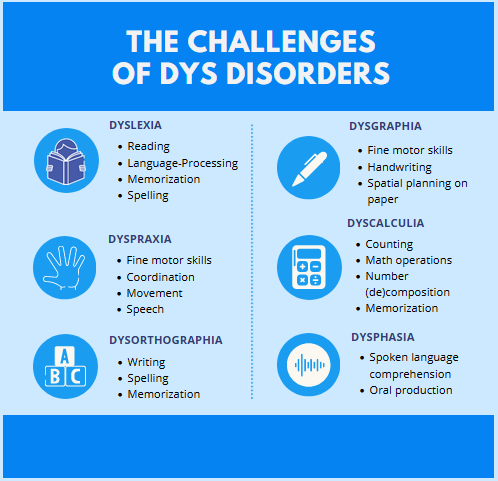 THE CHALLENGES OF DYS DISORDERS

DYSLEXIA
• Reading
• Language-Processing
• Memorization
• Spelling

DYSPRAXIA
• Fine motor skills
• Coordination
• Movement
• Speech

A
B C

DYSORTHOGRAPHIA
• Writing
• Spelling
• Memorization

DYSGRAPHIA
• Fine motor skills
• Handwriting
• Spatial planning on paper

DYSCALCULIA
• Counting
• Math operations
• Number (de)composition
• Memorization

DYSPHASIA
• Spoken language comprehension
• Oral production